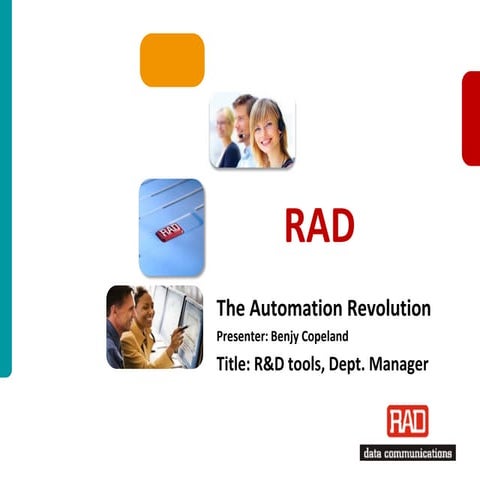 RAD

RAD

The Automation Revolution

Presenter: Benjy Copeland

Title: R&D tools, Dept. Manager

RAD

data communications